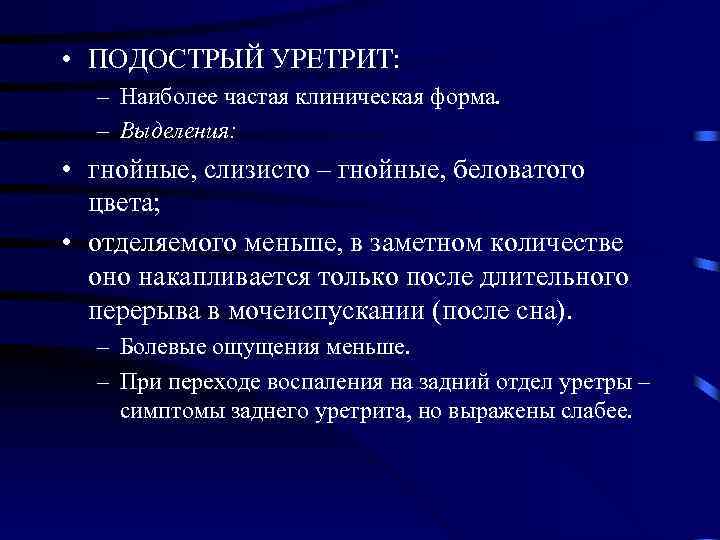 • ПОДОСТРЫЙ УРЕТРИТ:
– Наиболее частая клиническая форма.
– Выделения:
• гнойные, слизисто – гнойные, беловатого цвета;
• отделяемого меньше, в заметном количестве оно накапливается только после длительного перерыва в мочеиспускании (после сна).
– Болевые ощущения меньше.
– При переходе воспаления на задний отдел уретры – симптомы заднего уретрита, но выражены слабее.